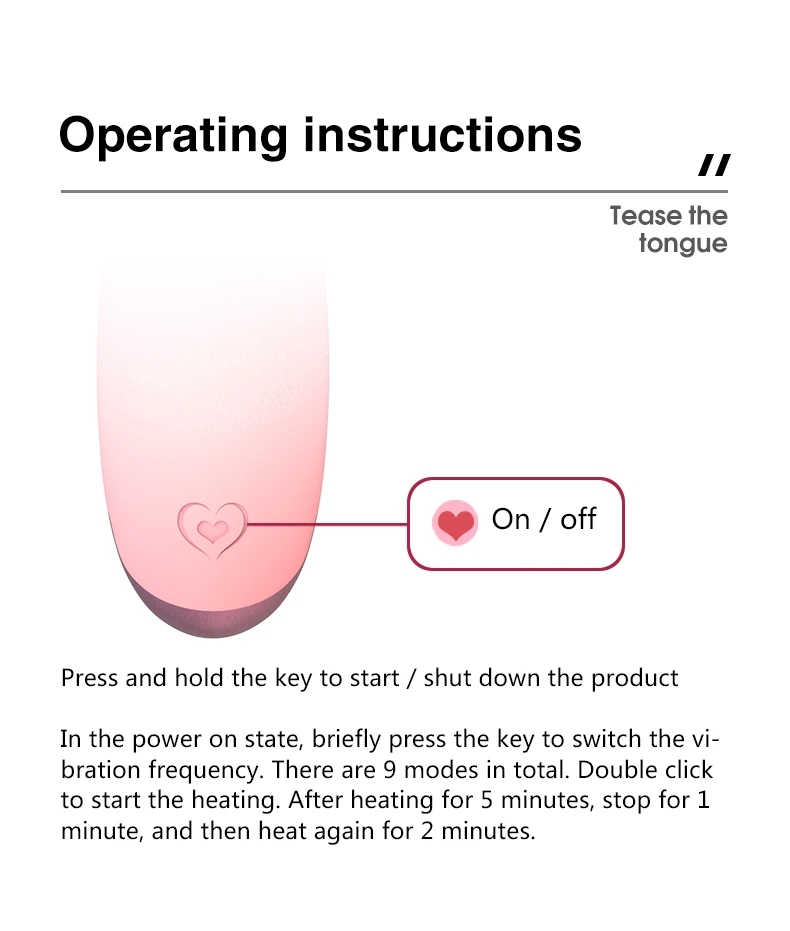 Operating instructions

//

Tease the tongue

On / off

Press and hold the key to start / shut down the product

In the power on state, briefly press the key to switch the vibration frequency. There are 9 modes in total. Double click to start the heating. After heating for 5 minutes, stop for 1 minute, and then heat again for 2 minutes.